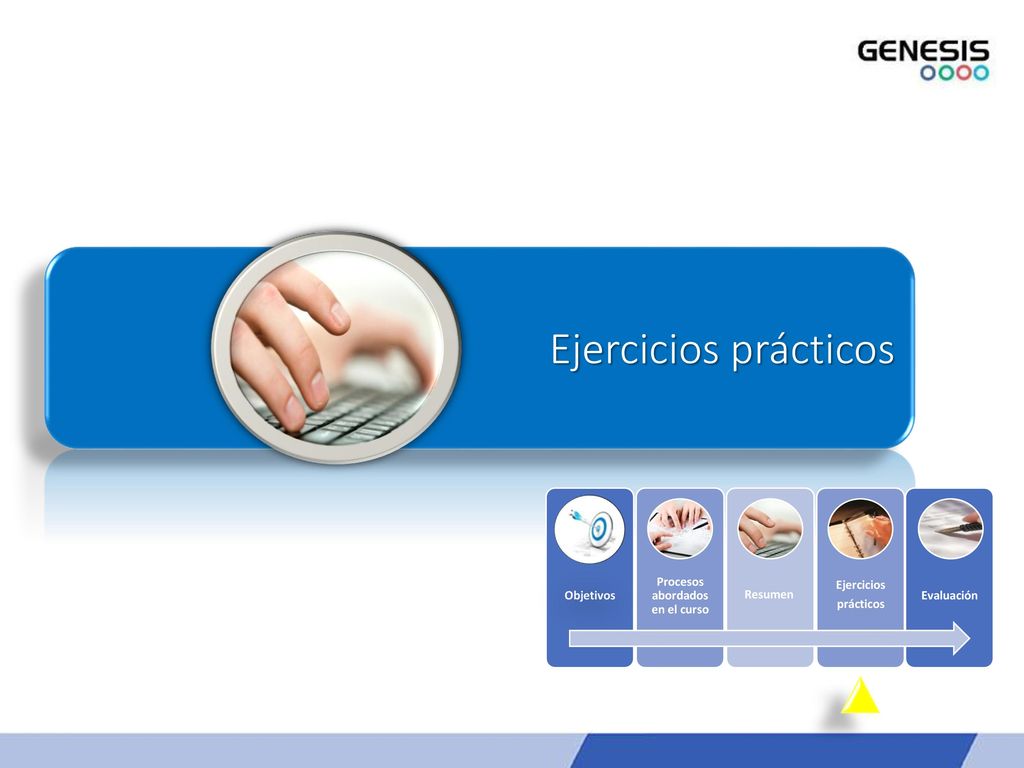 GENESIS

Ejercicios prácticos

Objetivos

Procesos abordados en el curso

Resumen

Ejercicios prácticos

Evaluación